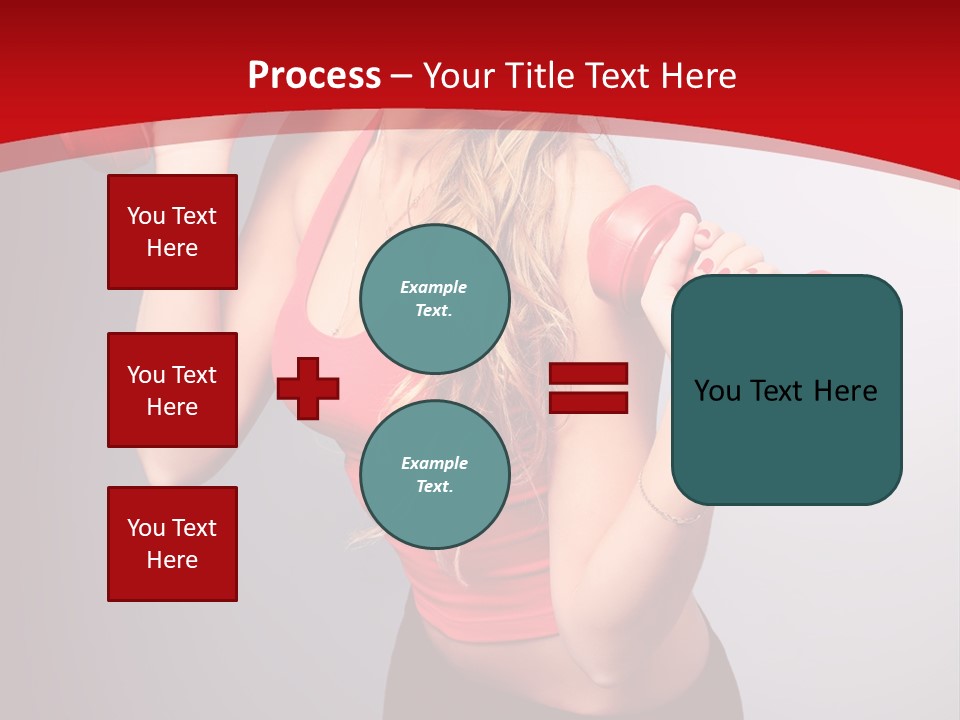 Process – Your Title Text Here

You Text Here

You Text Here

You Text Here

Example Text.

Example Text.

You Text Here